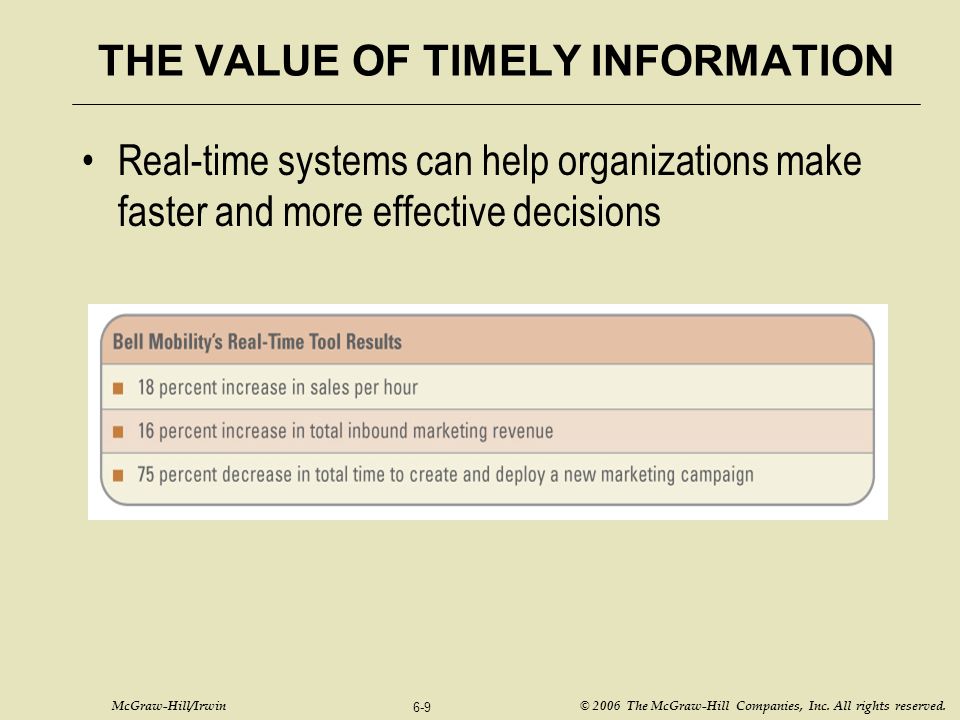 THE VALUE OF TIMELY INFORMATION

• Real-time systems can help organizations make faster and more effective decisions

Bell Mobility's Real-Time Tool Results

■ 18 percent increase in sales per hour

■ 16 percent increase in total inbound marketing revenue

■ 75 percent decrease in total time to create and deploy a new marketing campaign

McGraw-Hill/Irwin

6-9

© 2006 The McGraw-Hill Companies, Inc. All rights reserved.